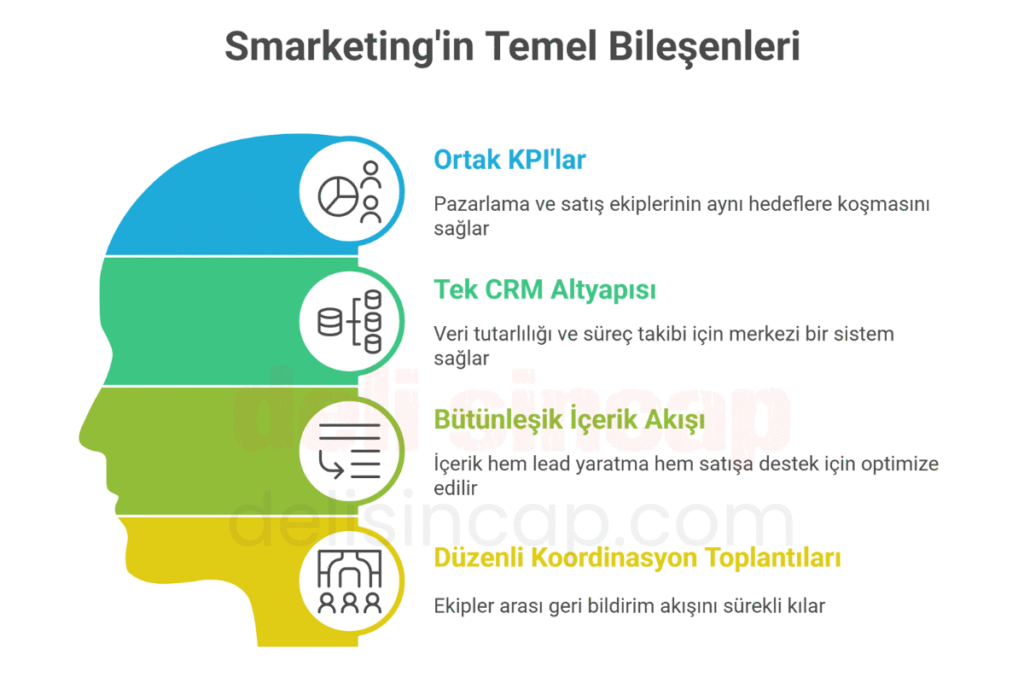 Smarketing'in Temel Bileşenleri

Ortak KPI'lar

Pazarlama ve satış ekiplerinin aynı hedeflere koşmasını sağlar

Tek CRM Altyapısı

Veri tutarlılığı ve süreç takibi için merkezi bir sistem sağlar

Bütünleşik İçerik Akışı

İçerik hem lead yaratma hem satışa destek için optimize edilir

Düzenli Koordinasyon Toplantıları

Ekipler arası geri bildirim akışını sürekli kılar

deli sincap

delisincap.com